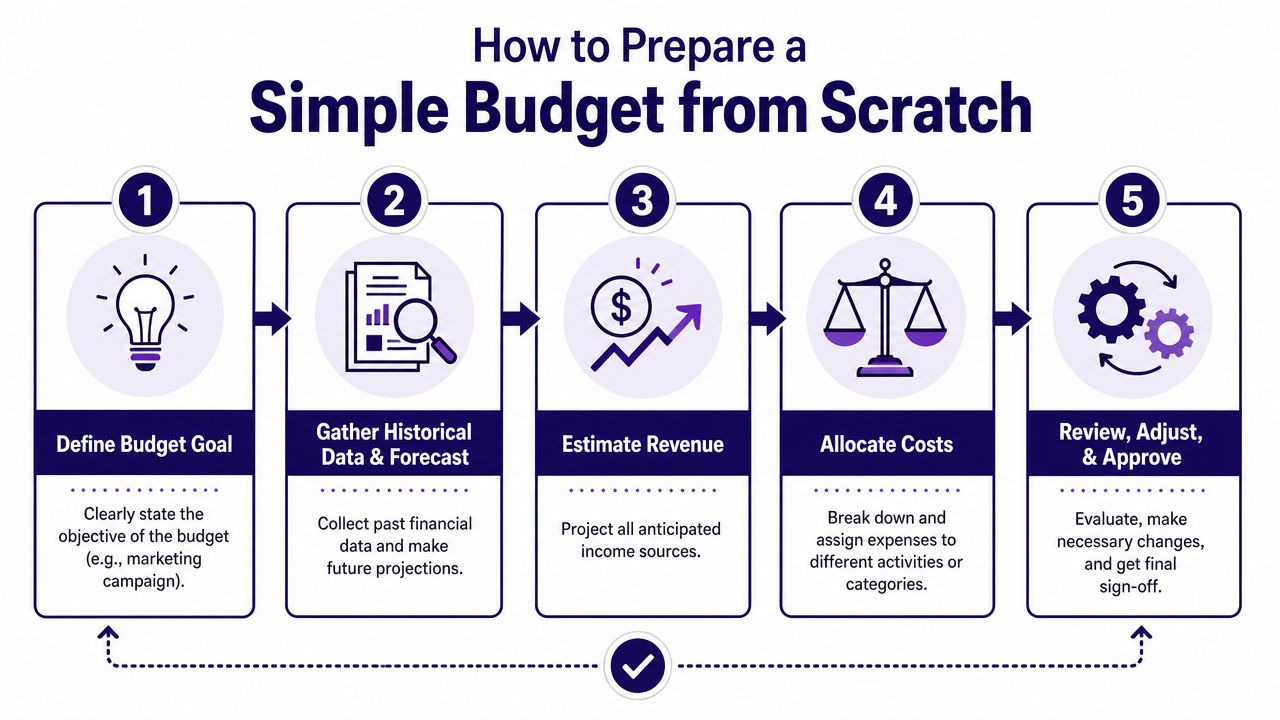 How to Prepare a
Simple Budget from Scratch

1
Define Budget Goal
Clearly state the objective of the budget (e.g., marketing campaign).

2
Gather Historical Data & Forecast
Collect past financial data and make future projections.

3
$
Estimate Revenue
Project all anticipated income sources.

4
Allocate Costs
Break down and assign expenses to different activities or categories.

5
Review, Adjust, & Approve
Evaluate, make necessary changes, and get final sign-off.